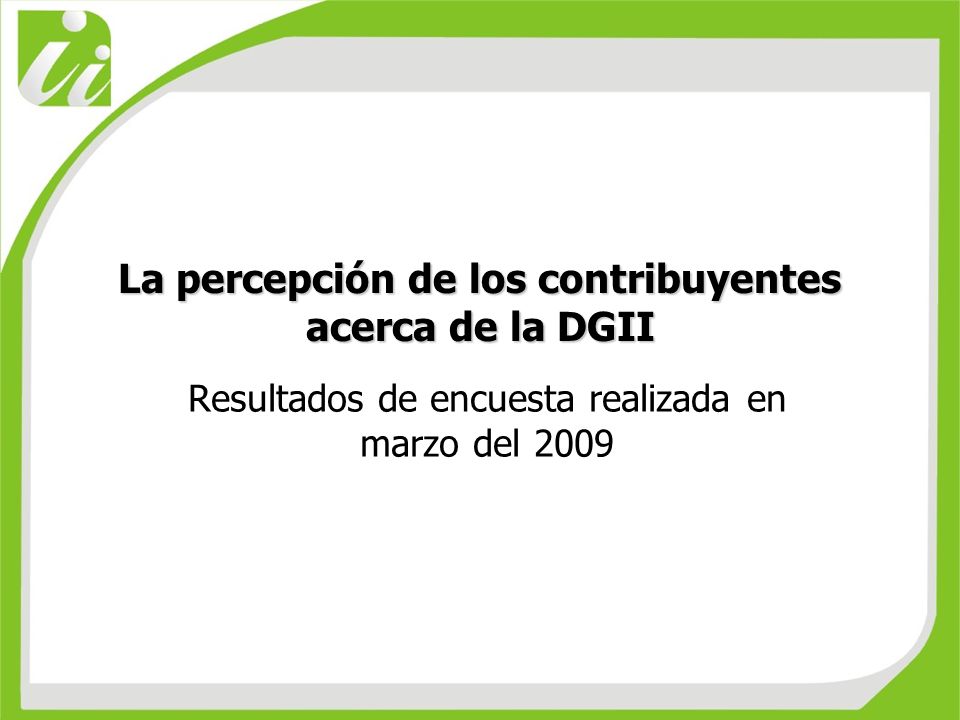 La percepción de los contribuyentes acerca de la DGII

Resultados de encuesta realizada en marzo del 2009